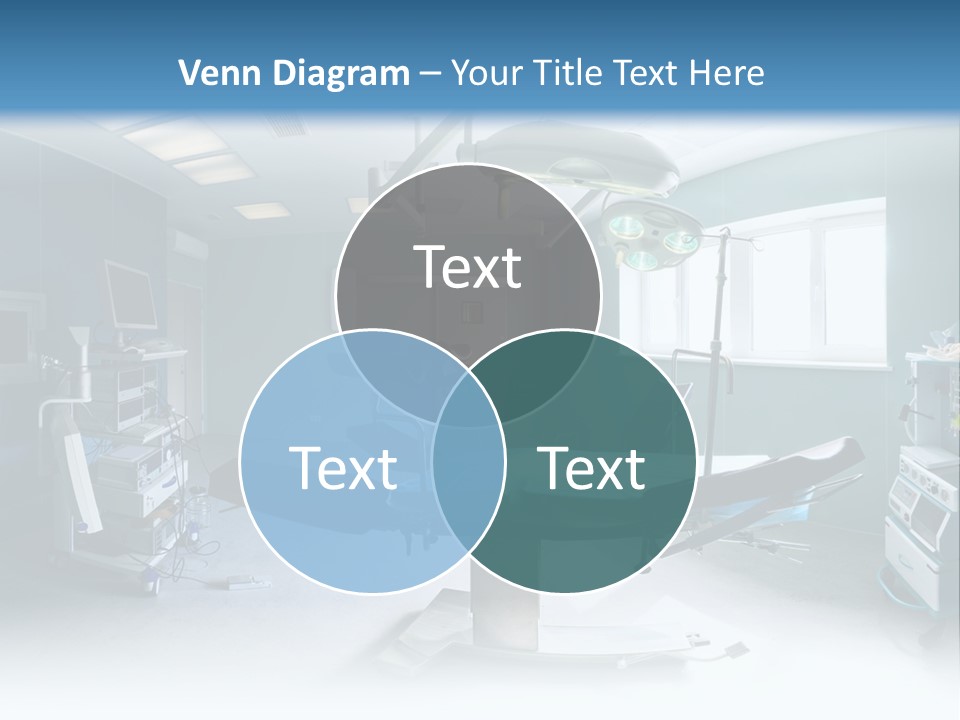 Venn Diagram – Your Title Text Here

Text

Text

Text